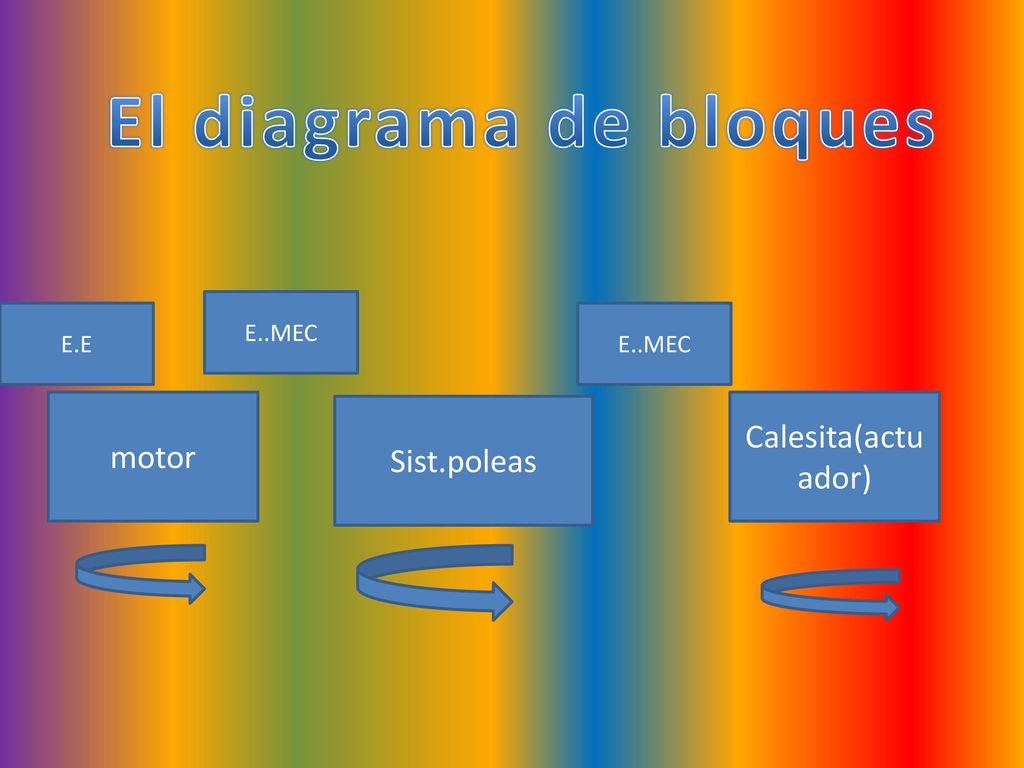 El diagrama de bloques

E.E

E..MEC

E..MEC

motor

Sist.poleas

Calesita(actuador)